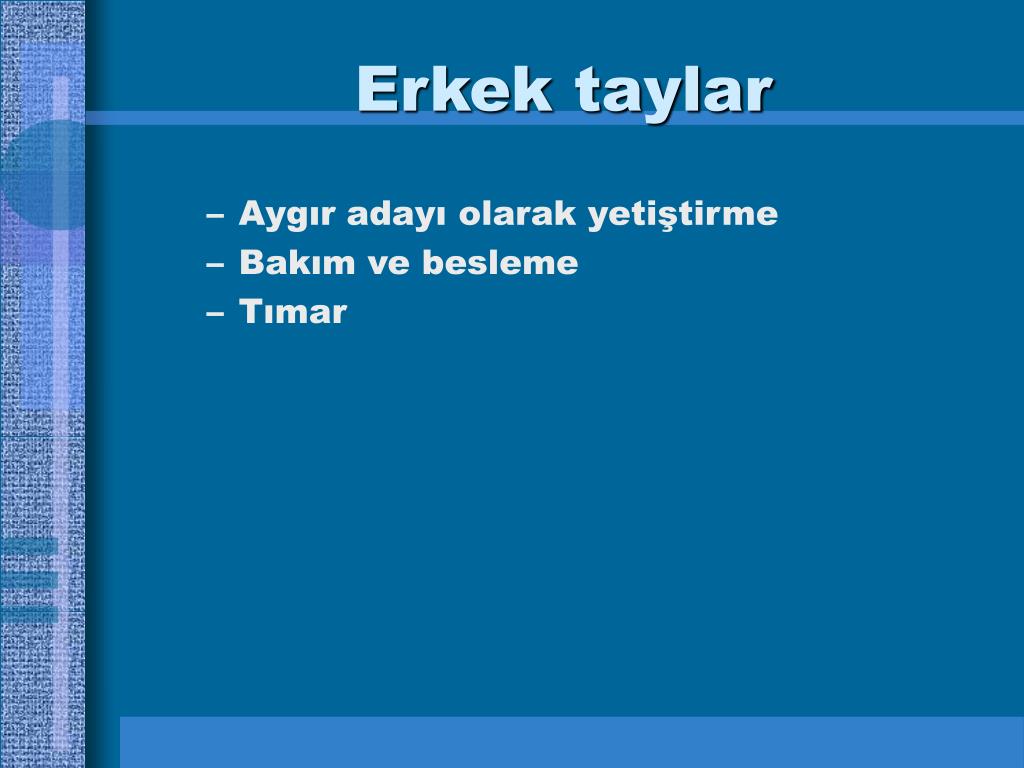 Erkek taylar

– Aygır adayı olarak yetiştirme
– Bakım ve besleme
– Tımar